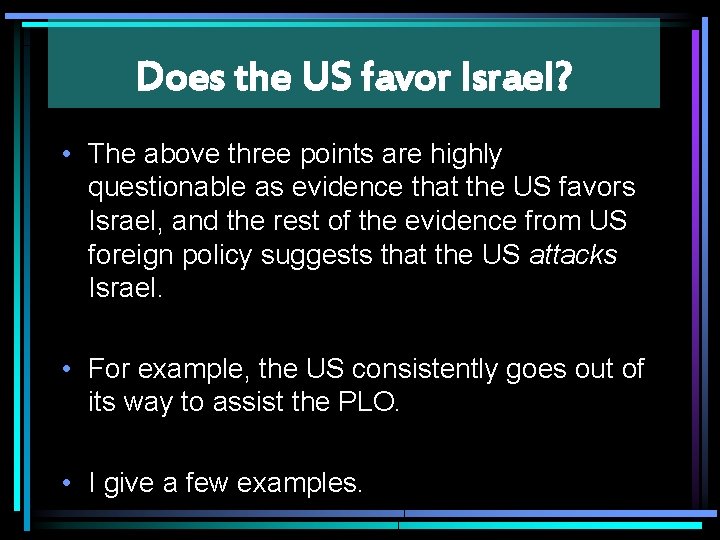 Does the US favor Israel?

• The above three points are highly questionable as evidence that the US favors Israel, and the rest of the evidence from US foreign policy suggests that the US attacks Israel.

• For example, the US consistently goes out of its way to assist the PLO.

• I give a few examples.